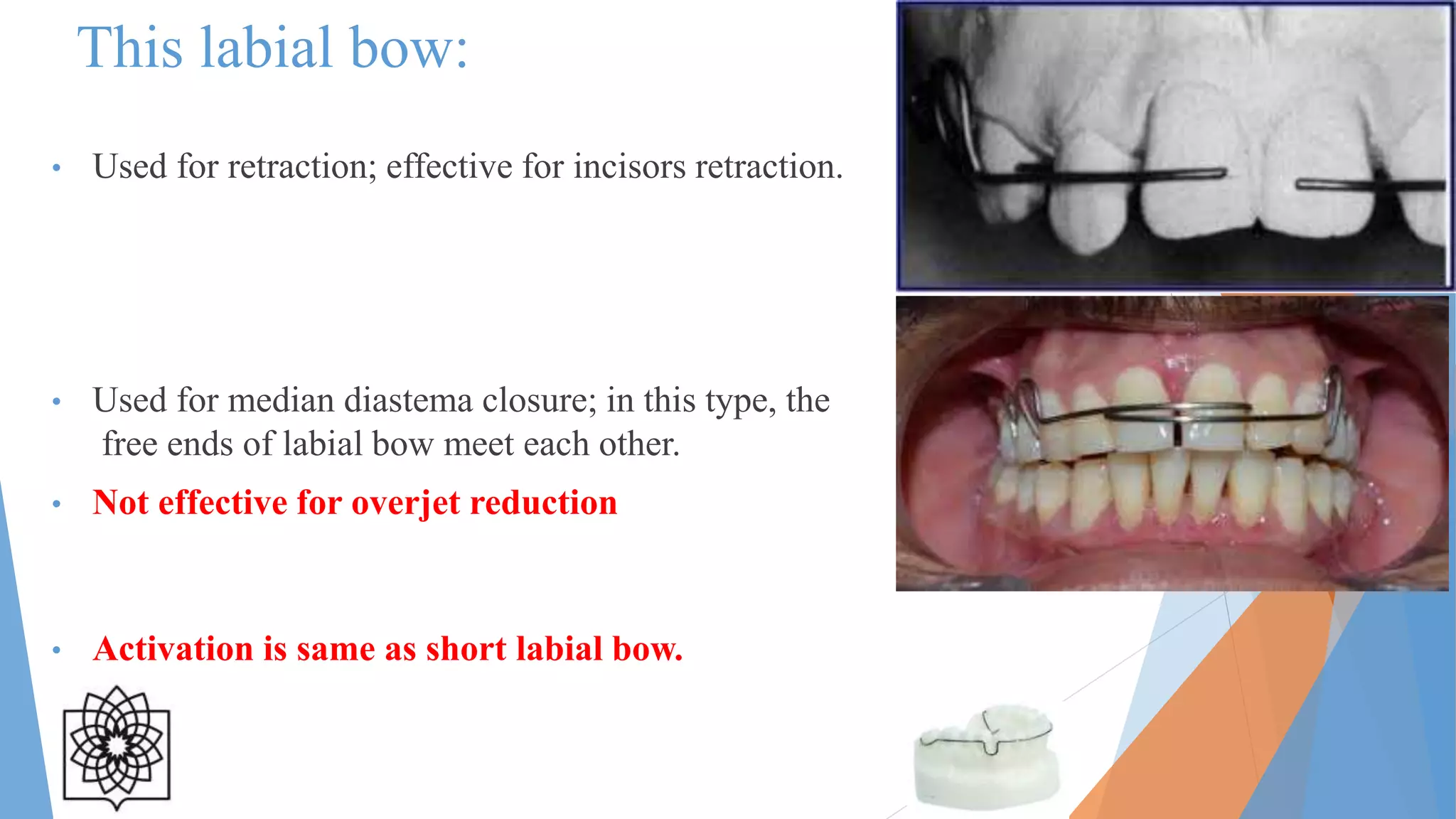 This labial bow:

• Used for retraction; effective for incisors retraction.

• Used for median diastema closure; in this type, the free ends of labial bow meet each other.

• Not effective for overjet reduction

• Activation is same as short labial bow.